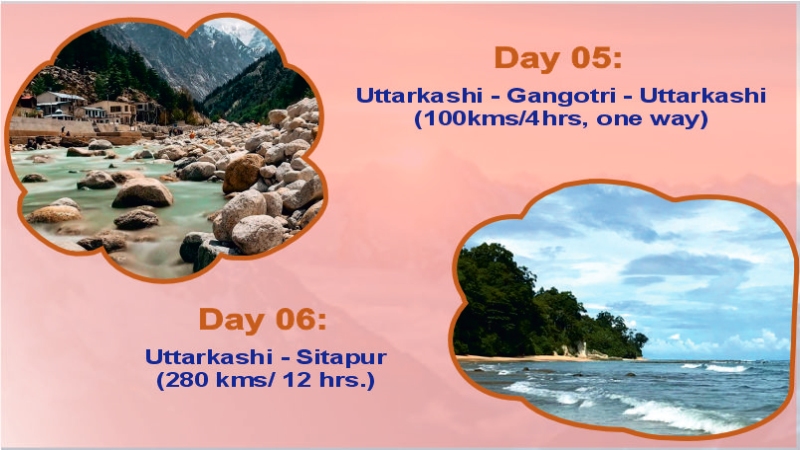 Day 05:

Uttarkashi - Gangotri - Uttarkashi (100kms/4hrs, one way)

Day 06:

Uttarkashi - Sitapur (280 kms/ 12 hrs.)